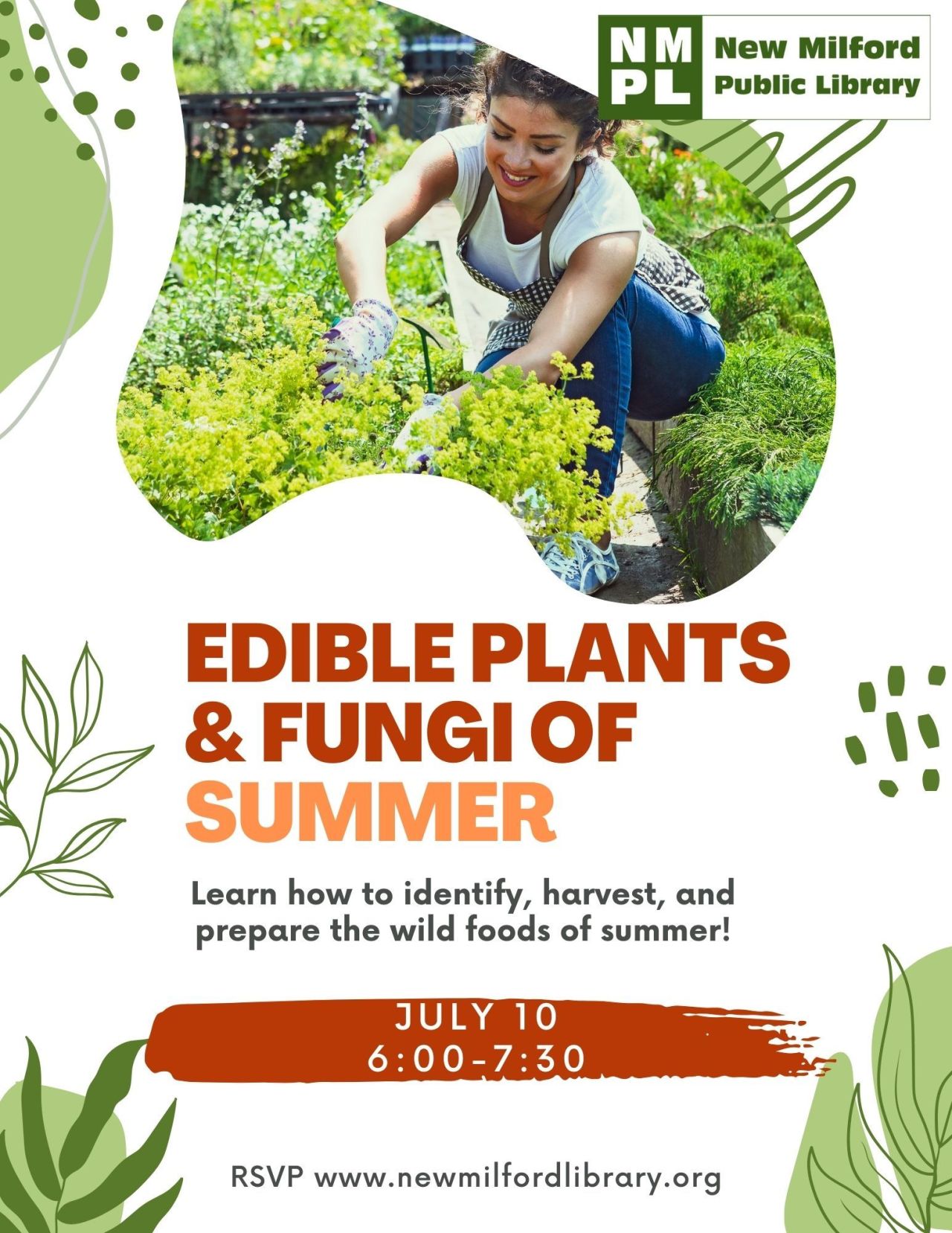 NM
PL
New Milford
Public Library

EDIBLE PLANTS & FUNGI OF SUMMER

Learn how to identify, harvest, and prepare the wild foods of summer!

JULY 10
6:00-7:30

RSVP www.newmilfordlibrary.org